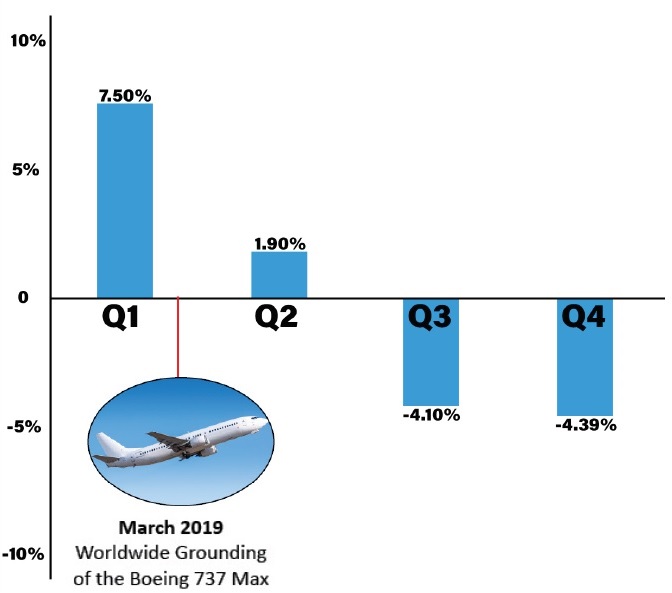 10%

5%

0

-5%

-10%

7.50%

1.90%

-4.10%

-4.39%

Q1

Q2

Q3

Q4

March 2019
Worldwide Grounding of the Boeing 737 Max